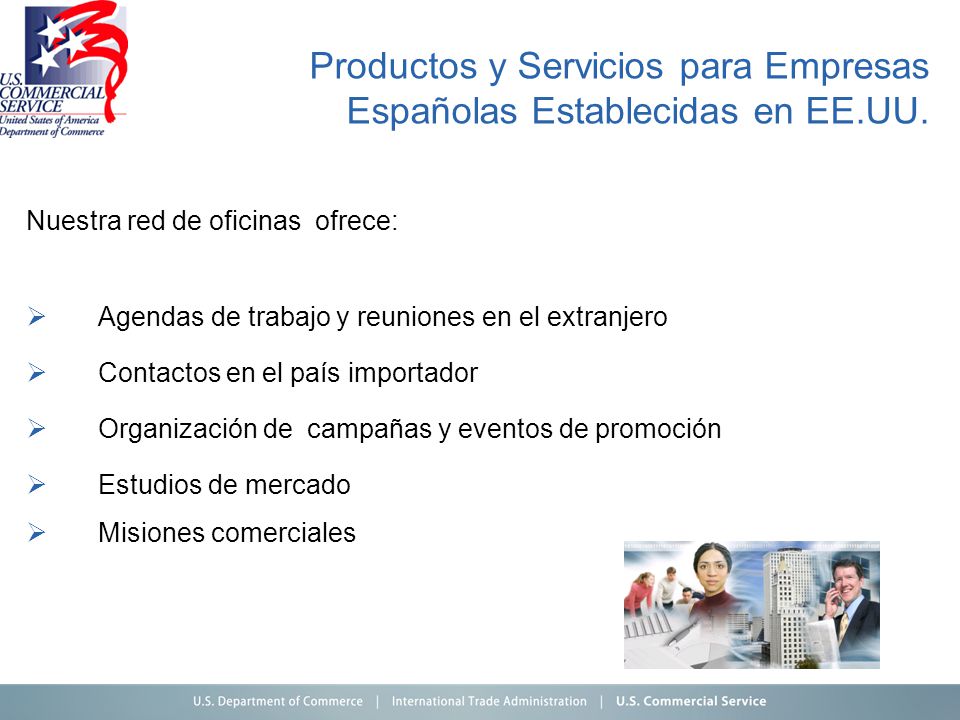 U.S. COMMERCIAL SERVICE
United States of America
Department of Commerce

Productos y Servicios para Empresas Españolas Establecidas en EE.UU.

Nuestra red de oficinas ofrece:

➢ Agendas de trabajo y reuniones en el extranjero

➢ Contactos en el país importador

➢ Organización de campañas y eventos de promoción

➢ Estudios de mercado

➢ Misiones comerciales

U.S. Department of Commerce | International Trade Administration | U.S. Commercial Service